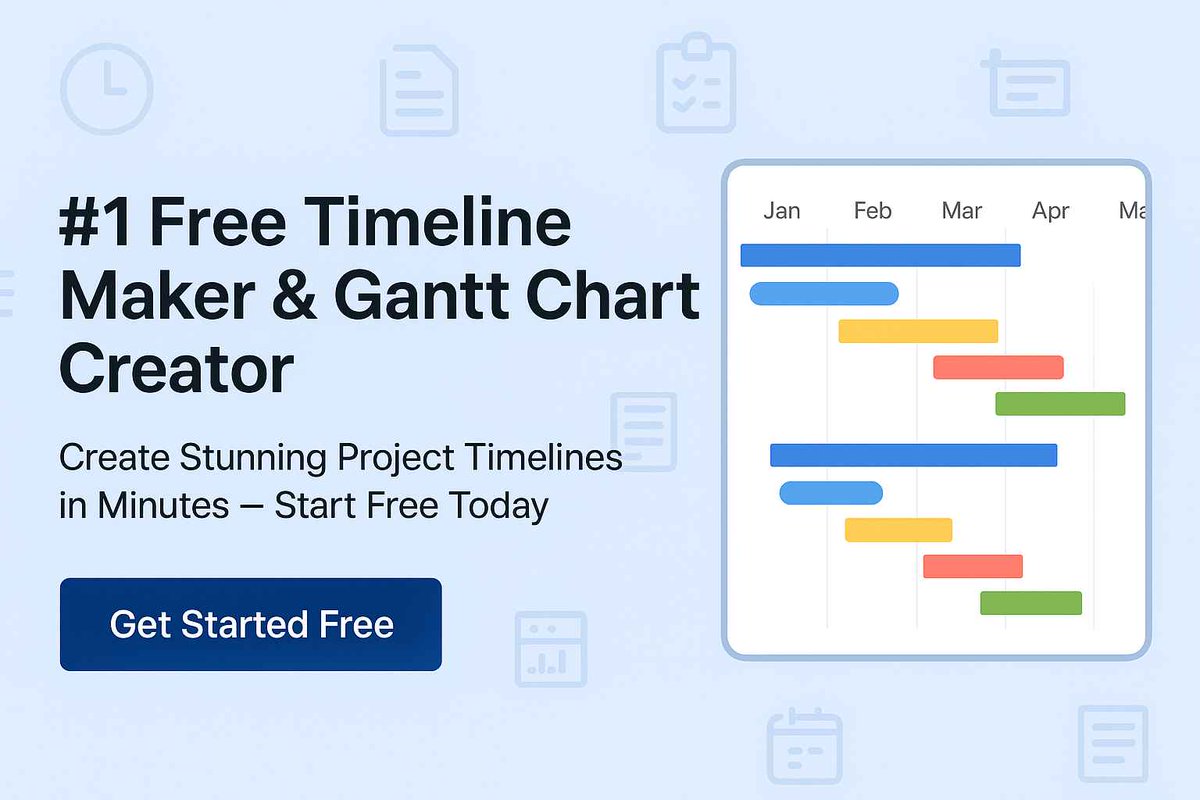 #1 Free Timeline Maker & Gantt Chart Creator

Create Stunning Project Timelines in Minutes — Start Free Today

Get Started Free

Jan Feb Mar Apr Ma